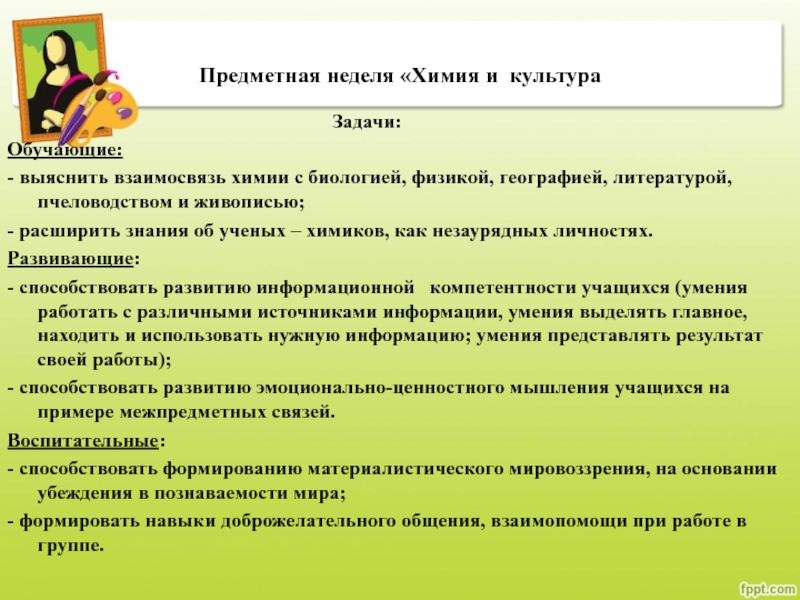 Предметная неделя «Химия и культура

Задачи:

Обучающие:

- выяснить взаимосвязь химии с биологией, физикой, географией, литературой, пчеловодством и живописью;

- расширить знания об ученых – химиков, как незаурядных личностях.

Развивающие:

- способствовать развитию информационной компетентности учащихся (умения работать с различными источниками информации, умения выделять главное, находить и использовать нужную информацию; умения представлять результат своей работы);

- способствовать развитию эмоционально-ценностного мышления учащихся на примере межпредметных связей.

Воспитательные:

- способствовать формированию материалистического мировоззрения, на основании убеждения в познаваемости мира;

- формировать навыки доброжелательного общения, взаимопомощи при работе в группе.

fppt.com